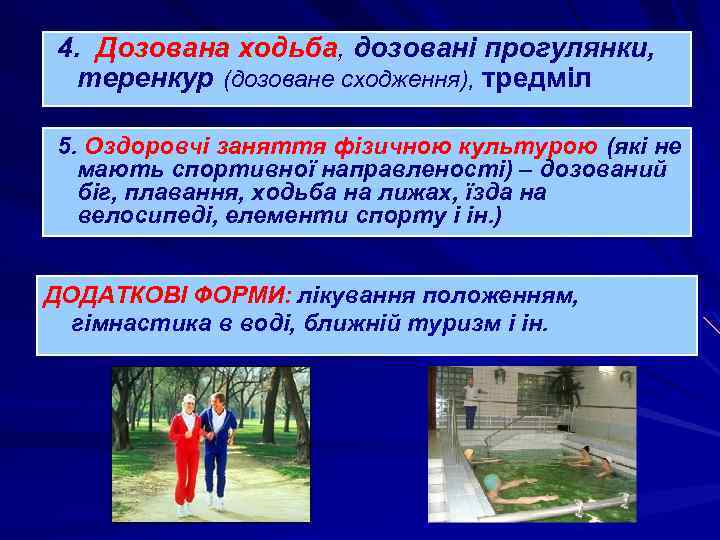 4. Дозована ходьба, дозовані прогулянки, теренкур (дозоване сходження), тредміл

5. Оздоровчі заняття фізичною культурою (які не мають спортивної направленості) – дозований біг, плавання, ходьба на лижах, їзда на велосипеді, елементи спорту і ін.)

ДОДАТКОВІ ФОРМИ: лікування положенням, гімнастика в воді, ближній туризм і ін.